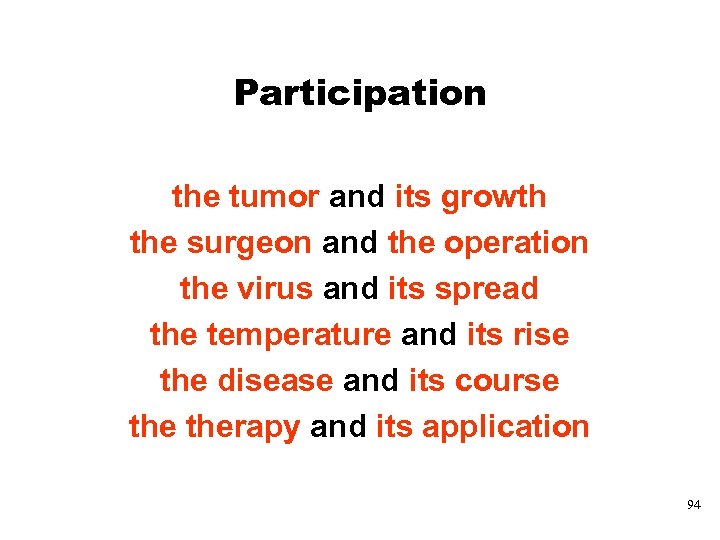 Participation

the tumor and its growth
the surgeon and the operation
the virus and its spread
the temperature and its rise
the disease and its course
the therapy and its application

94